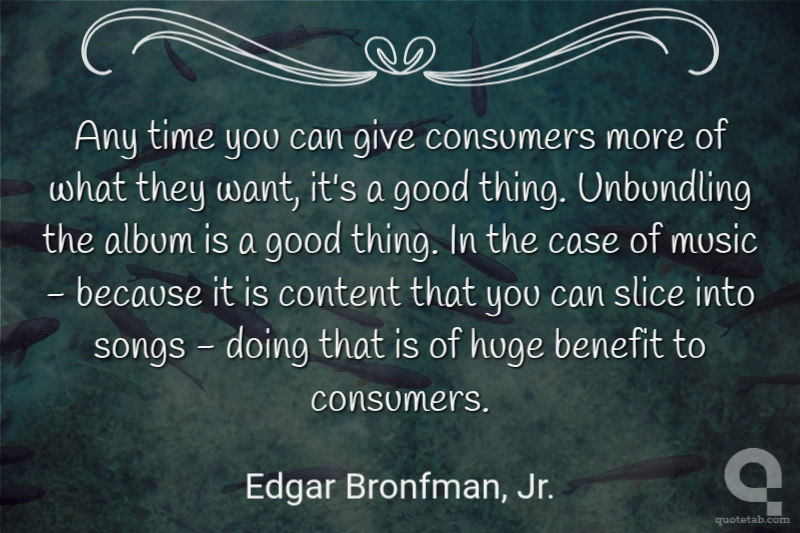 Any time you can give consumers more of what they want, it's a good thing. Unbundling the album is a good thing. In the case of music - because it is content that you can slice into songs - doing that is of huge benefit to consumers.

Edgar Bronfman, Jr.

quotetab.com